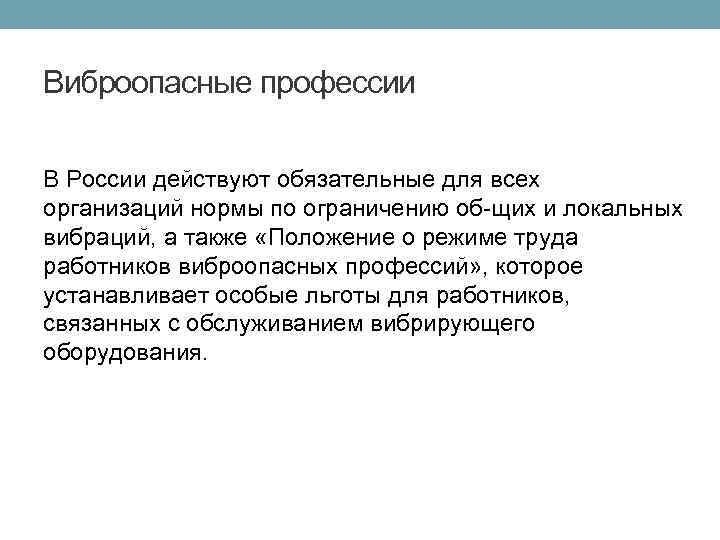 Виброопасные профессии

В России действуют обязательные для всех организаций нормы по ограничению об-щих и локальных вибраций, а также «Положение о режиме труда работников виброопасных профессий», которое устанавливает особые льготы для работников, связанных с обслуживанием вибрирующего оборудования.